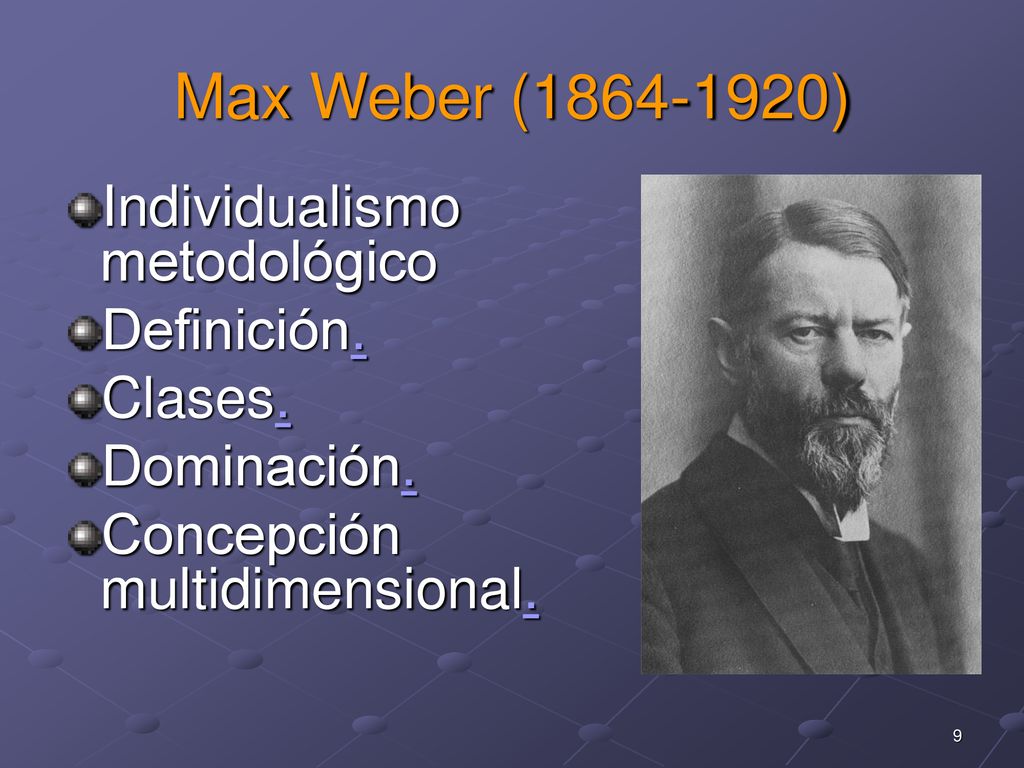 Max Weber (1864-1920)

Individualismo metodológico

Definición.

Clases.

Dominación.

Concepción multidimensional.

9